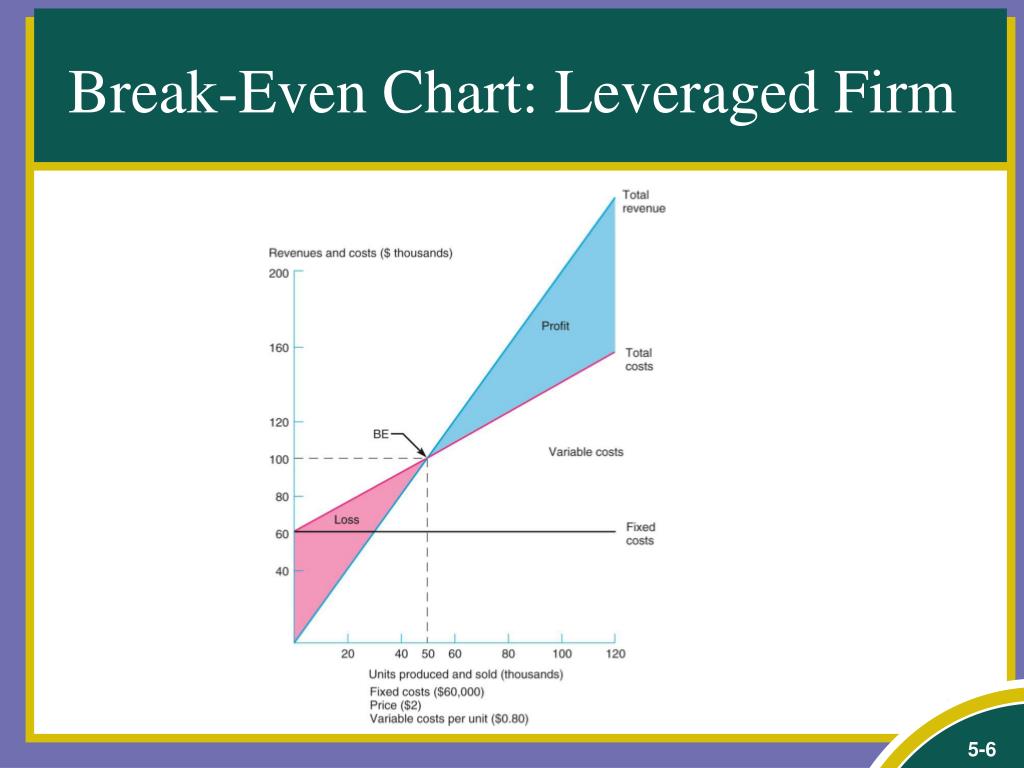 Break-Even Chart: Leveraged Firm

Revenues and costs ($ thousands)

200
160
120
100
80
60
40

Total revenue

Profit

Total costs

BE

Variable costs

Loss

Fixed costs

20 40 50 60 80 100 120

Units produced and sold (thousands)
Fixed costs ($60,000)
Price ($2)
Variable costs per unit ($0.80)

5-6